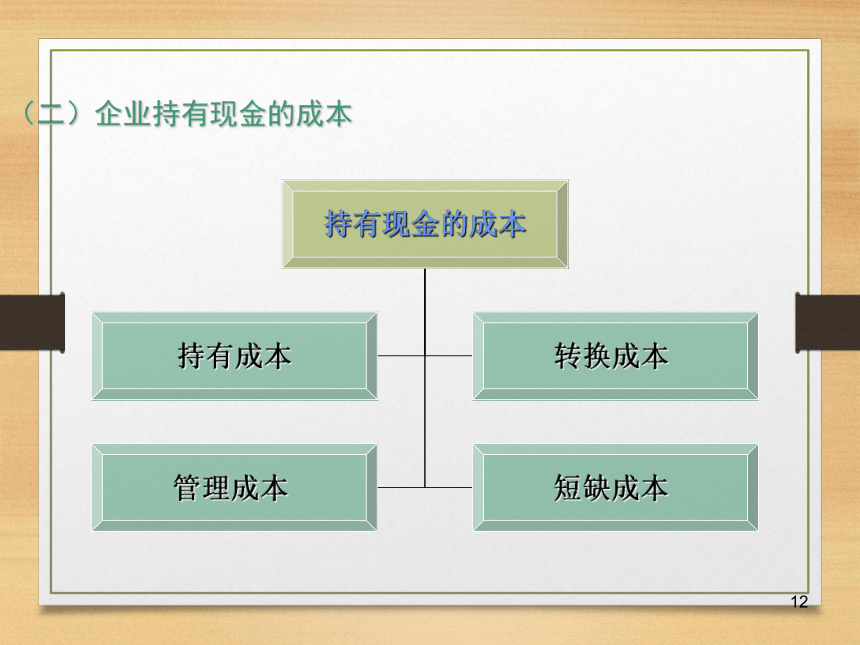 （二）企业持有现金的成本

持有现金的成本

持有成本

转换成本

管理成本

短缺成本

12